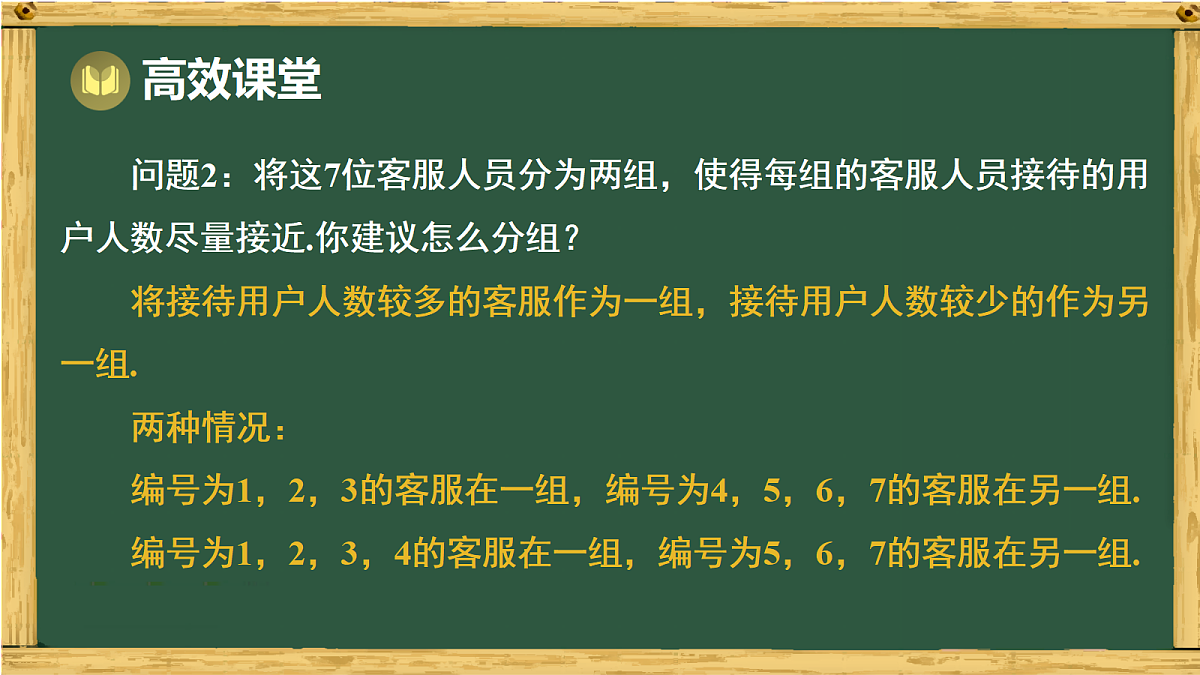 高效课堂

问题2：将这7位客服人员分为两组，使得每组的客服人员接待的用户人数尽量接近.你建议怎么分组？

将接待用户人数较多的客服作为一组，接待用户人数较少的作为另一组.

两种情况：

编号为1，2，3的客服在一组，编号为4，5，6，7的客服在另一组.

编号为1，2，3，4的客服在一组，编号为5，6，7的客服在另一组.